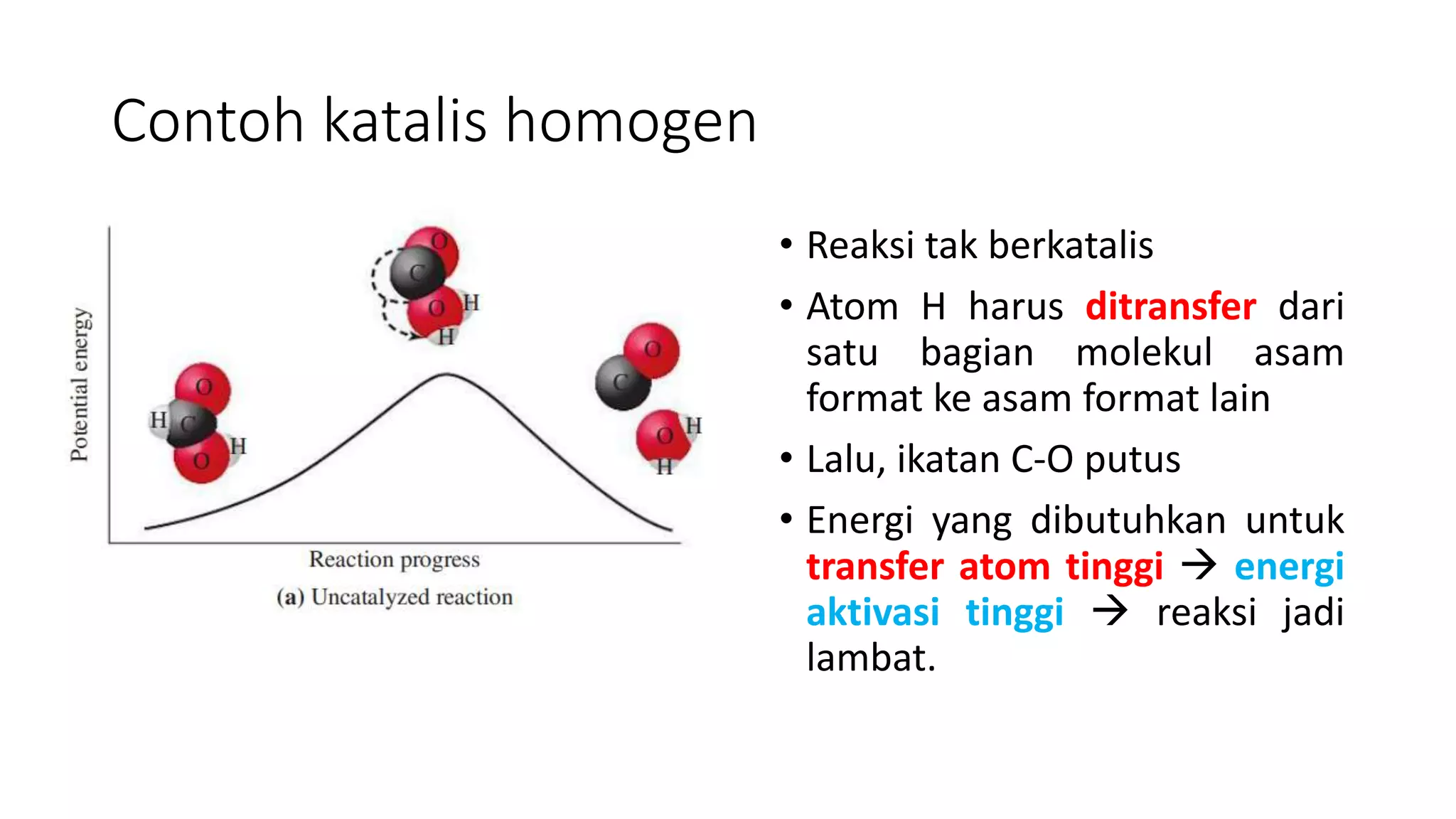 Contoh katalis homogen

Potential energy

O
H C
O H

O
C
O H
H

O
C
O H
H

Reaction progress
(a) Uncatalyzed reaction

• Reaksi tak berkatalis

• Atom H harus ditransfer dari satu bagian molekul asam format ke asam format lain

• Lalu, ikatan C-O putus

• Energi yang dibutuhkan untuk transfer atom tinggi → energi aktivasi tinggi → reaksi jadi lambat.